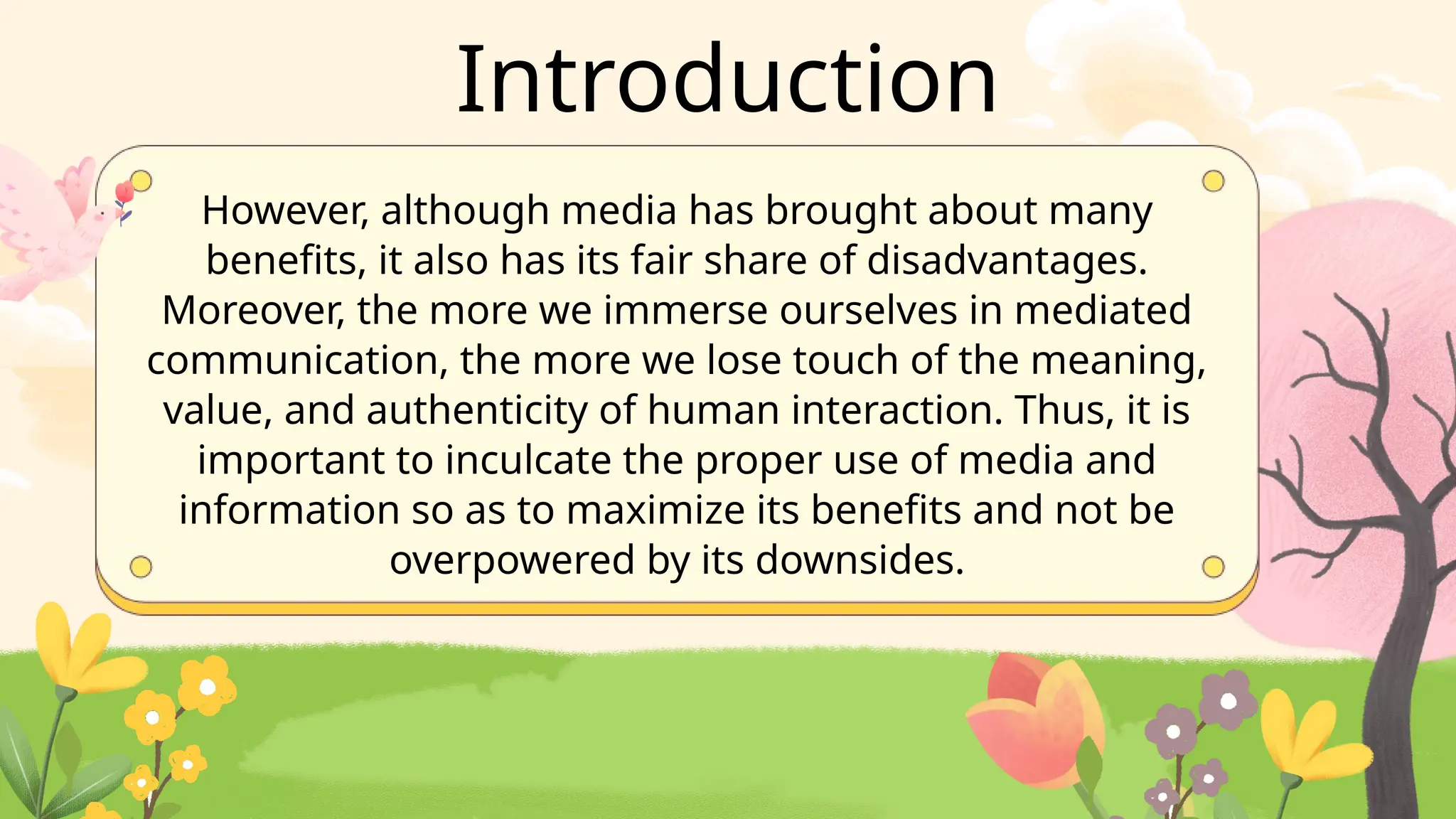 Introduction

However, although media has brought about many benefits, it also has its fair share of disadvantages. Moreover, the more we immerse ourselves in mediated communication, the more we lose touch of the meaning, value, and authenticity of human interaction. Thus, it is important to inculcate the proper use of media and information so as to maximize its benefits and not be overpowered by its downsides.